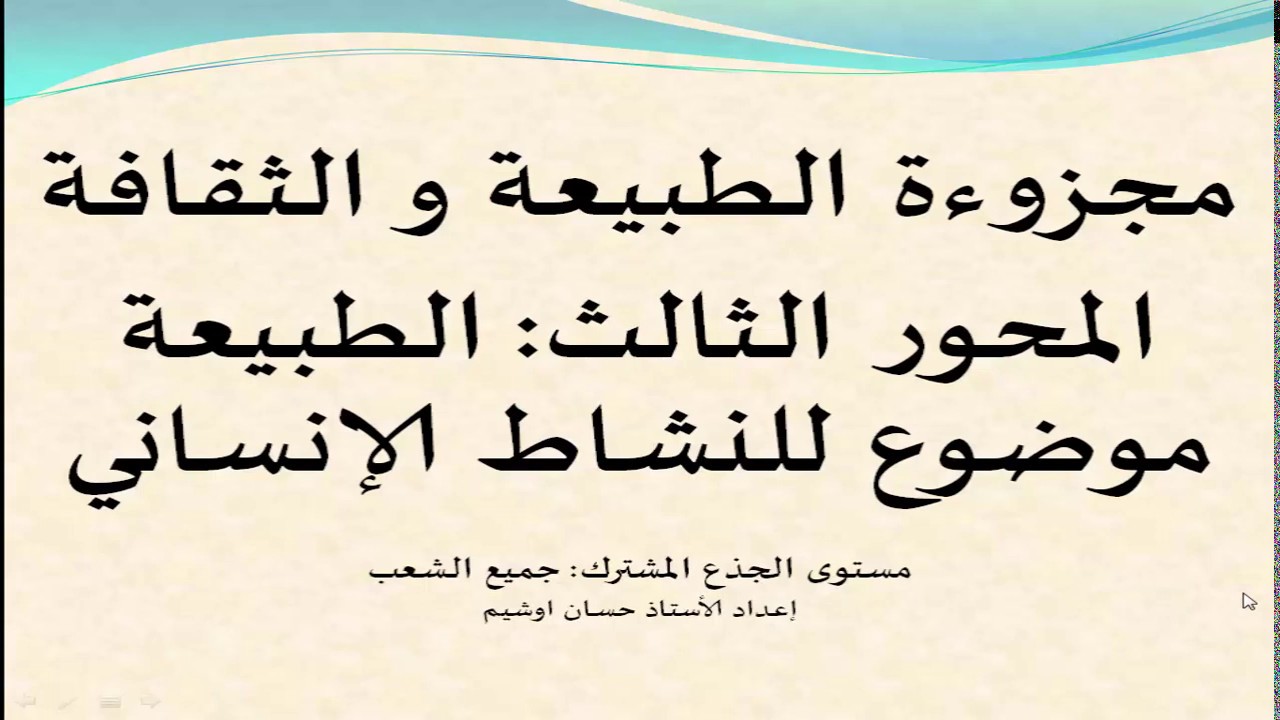 مجزوءة الطبيعة و الثقافة

المحور الثالث: الطبيعة موضوع للنشاط الإنساني

مستوى الجذع المشترك: جميع الشعب
إعداد الأستاذ حسان اوشيم